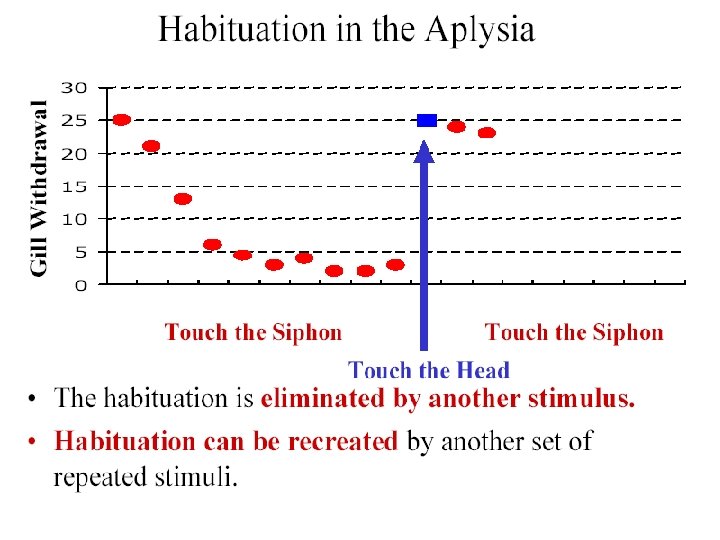 Habituation in the Aplysia

Gill Withdrawal

30
25
20
15
10
5
0

Touch the Siphon

Touch the Siphon

Touch the Head

• The habituation is eliminated by another stimulus.

• Habituation can be recreated by another set of repeated stimuli.